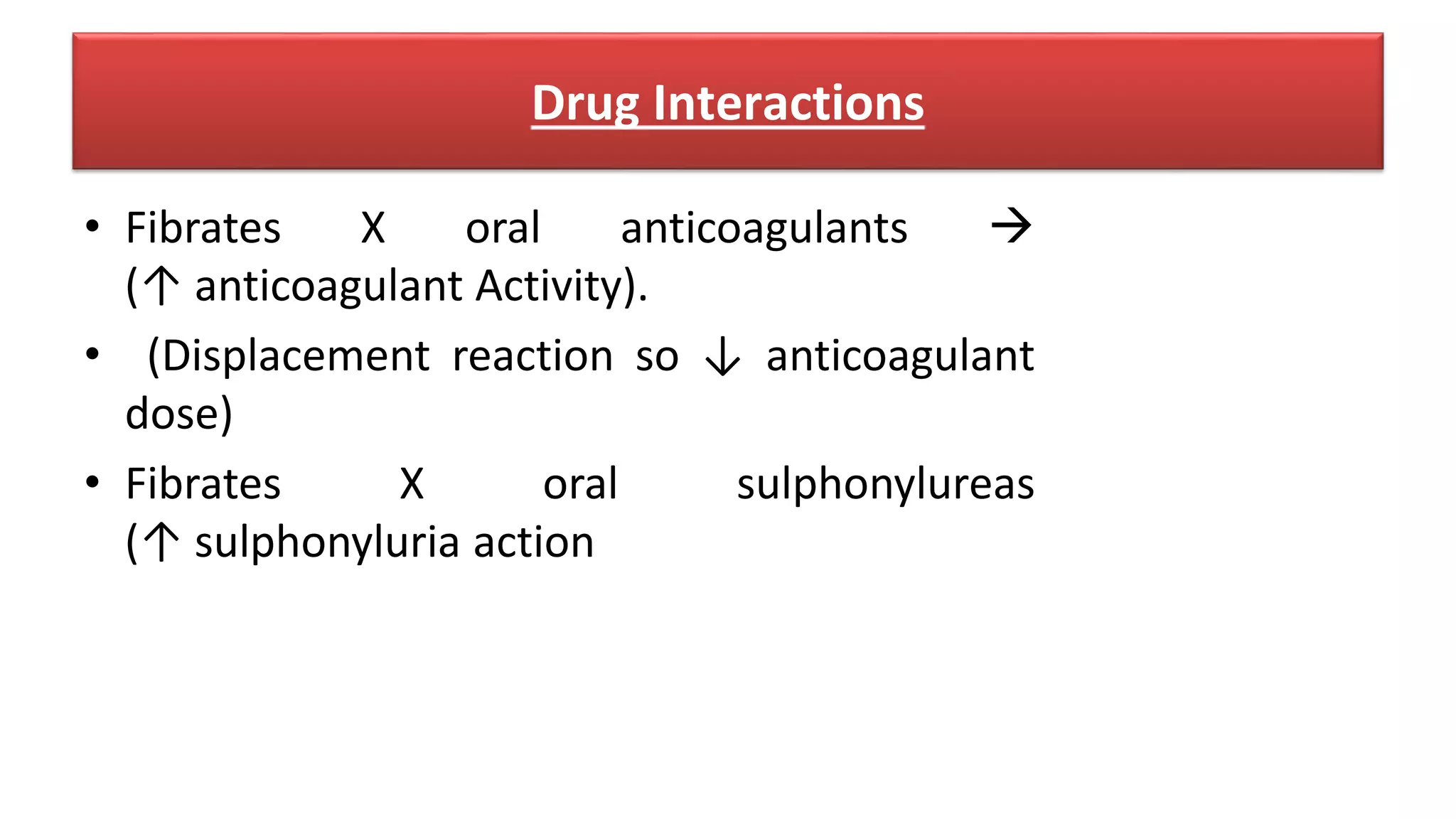 Drug Interactions

• Fibrates X oral anticoagulants → (↑ anticoagulant Activity).

• (Displacement reaction so ↓ anticoagulant dose)

• Fibrates X oral sulphonylureas (↑ sulphonyluria action